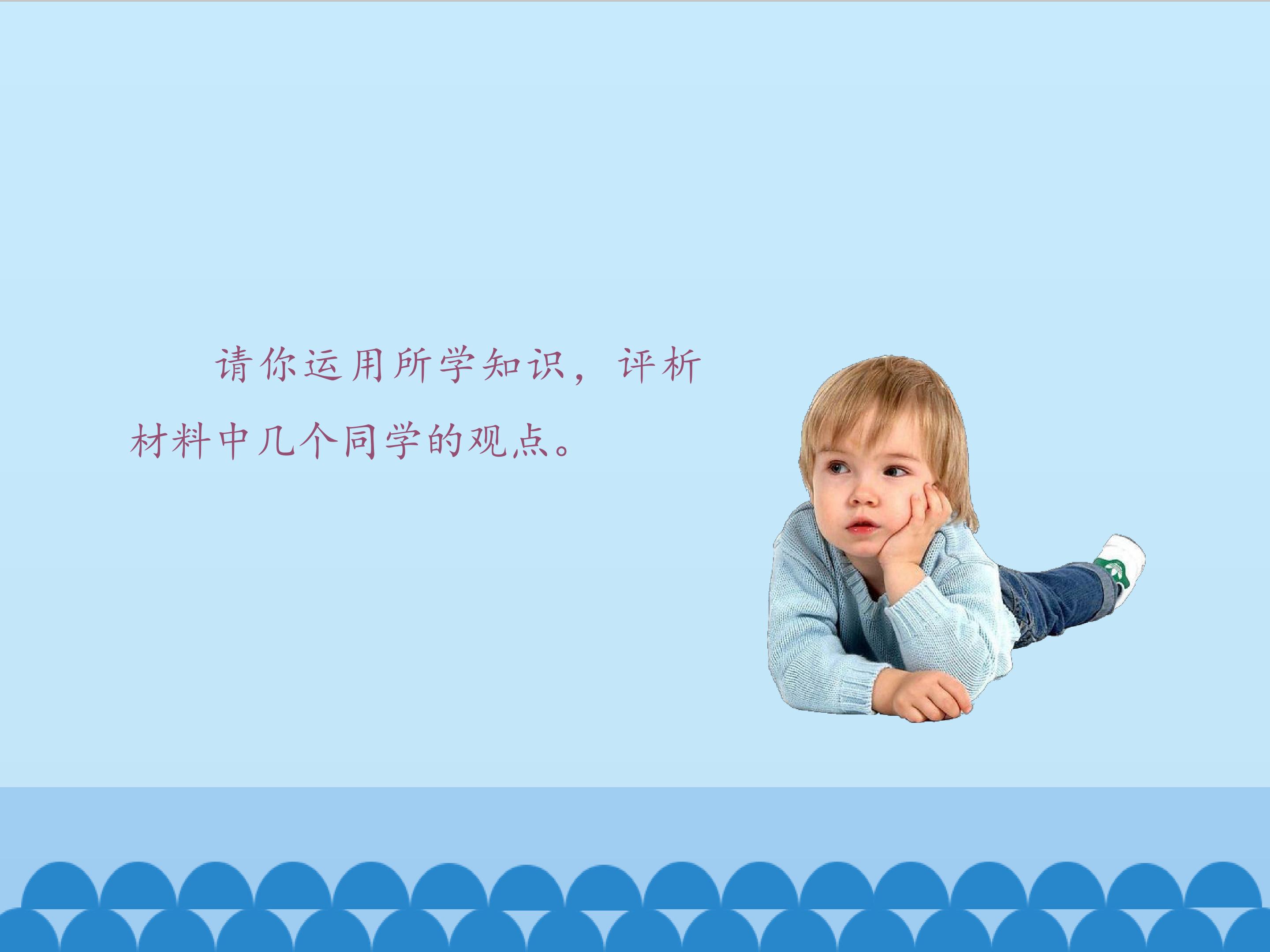 请你运用所学知识，评析材料中几个同学的观点。